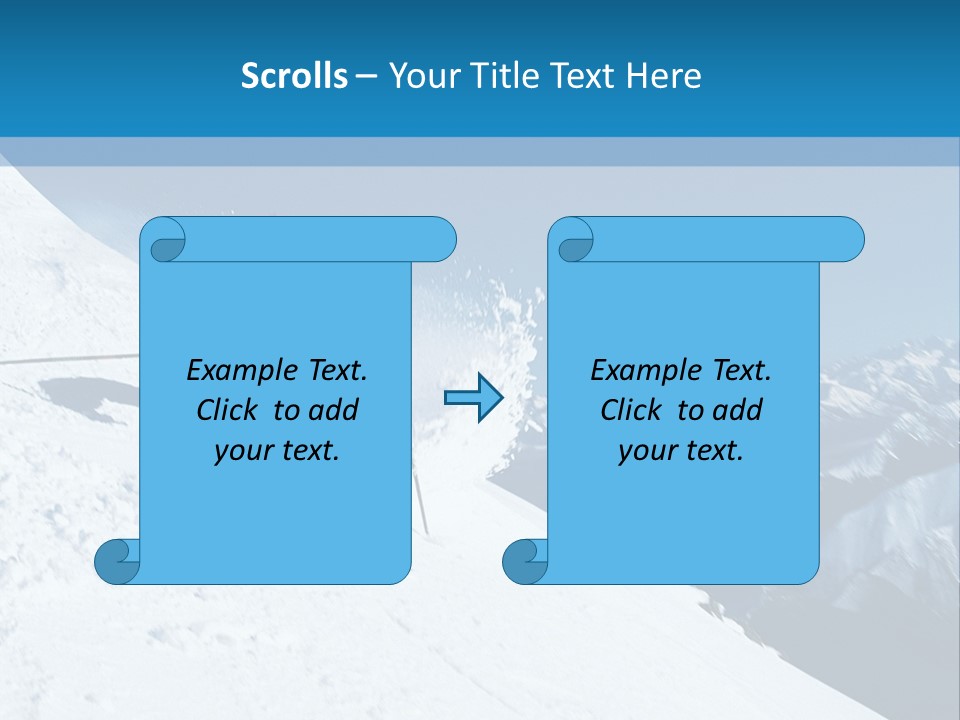 Scrolls – Your Title Text Here

Example Text. Click to add your text.

Example Text. Click to add your text.